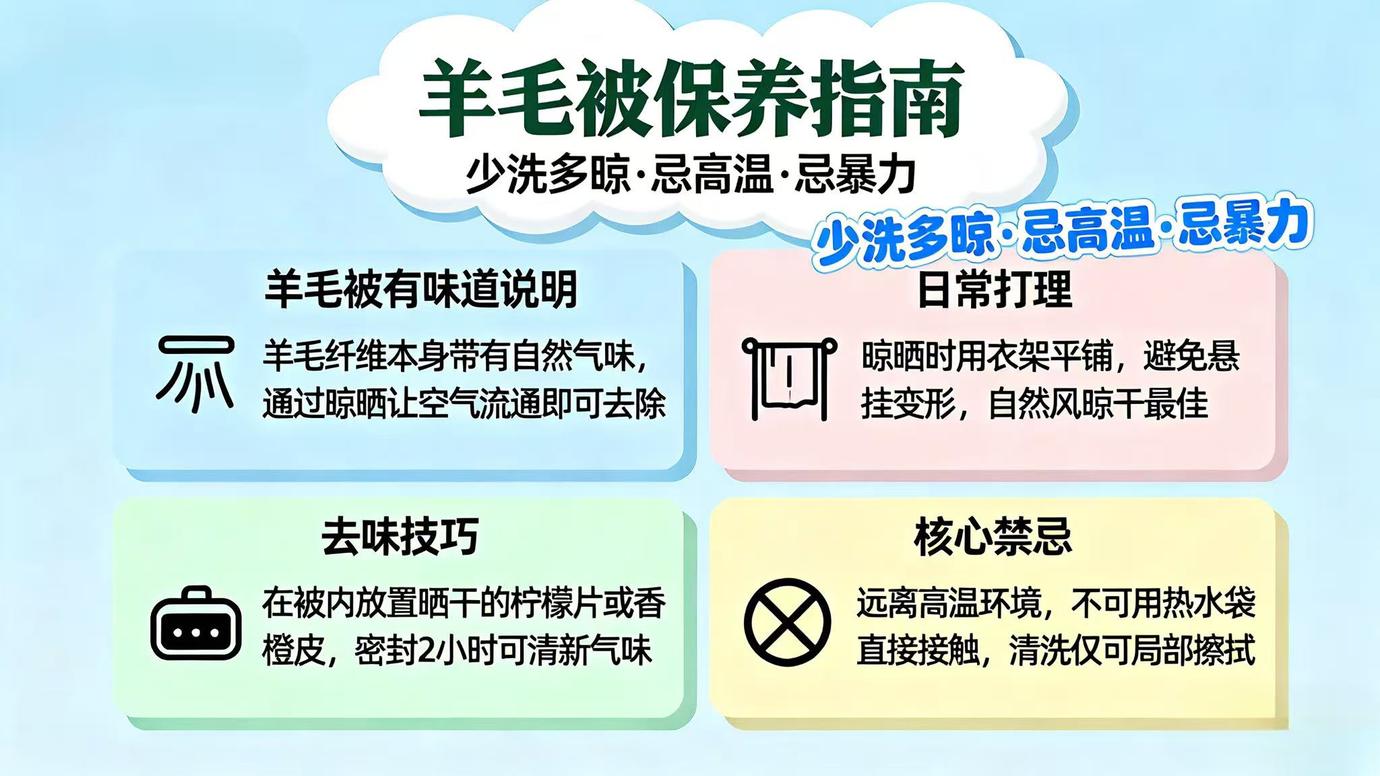 羊毛被保养指南

少洗多晾·忌高温·忌暴力

少洗多晾·忌高温·忌暴力

羊毛被有味道说明

羊毛纤维本身带有自然气味，通过晾晒让空气流通即可去除

日常打理

晾晒时用衣架平铺，避免悬挂变形，自然风晾干最佳

去味技巧

在被内放置晒干的柠檬片或香橙皮，密封2小时可清新气味

核心禁忌

远离高温环境，不可用热水袋直接接触，清洗仅可局部擦拭